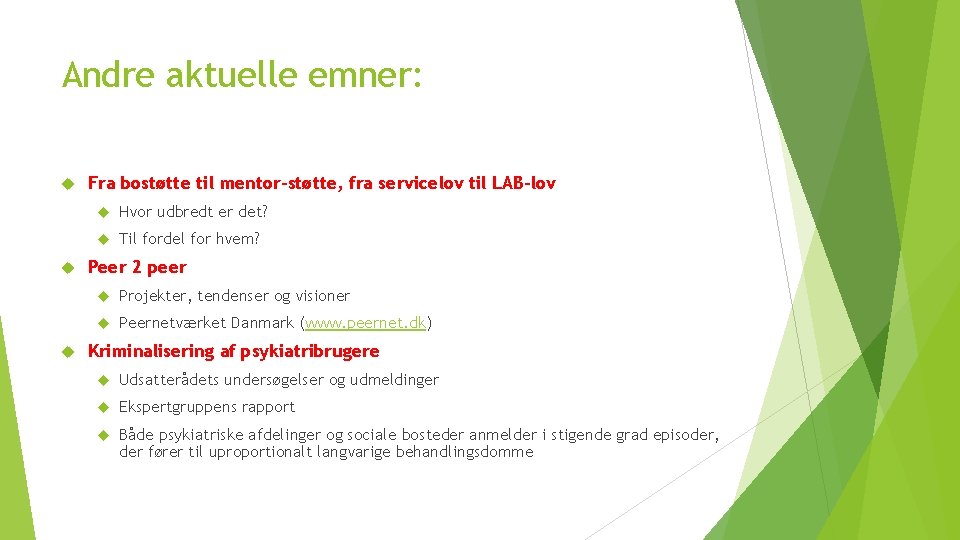 Andre aktuelle emner:

Fra bostøtte til mentor-støtte, fra servicelov til LAB-lov

Hvor udbredt er det?

Til fordel for hvem?

Peer 2 peer

Projekter, tendenser og visioner

Peernetværket Danmark (www.peernet.dk)

Kriminalisering af psykiatribrugere

Udsatterådets undersøgelser og udmeldinger

Ekspertgruppens rapport

Både psykiatriske afdelinger og sociale bosteder anmelder i stigende grad episoder, der fører til uproportionalt langvarige behandlingsdomme